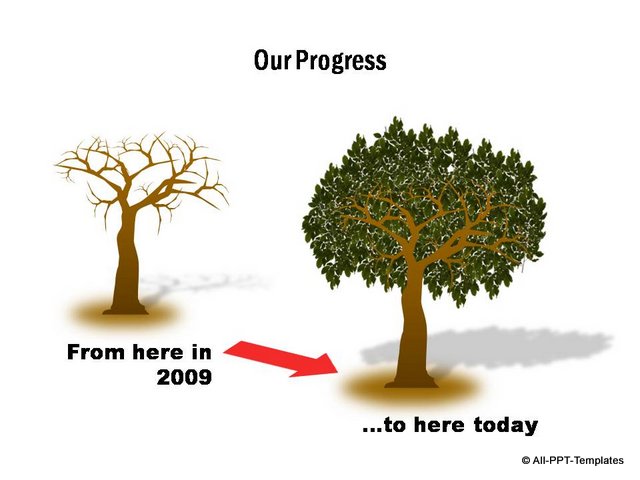 Our Progress

From here in 2009

...to here today

© All-PPT-Templates